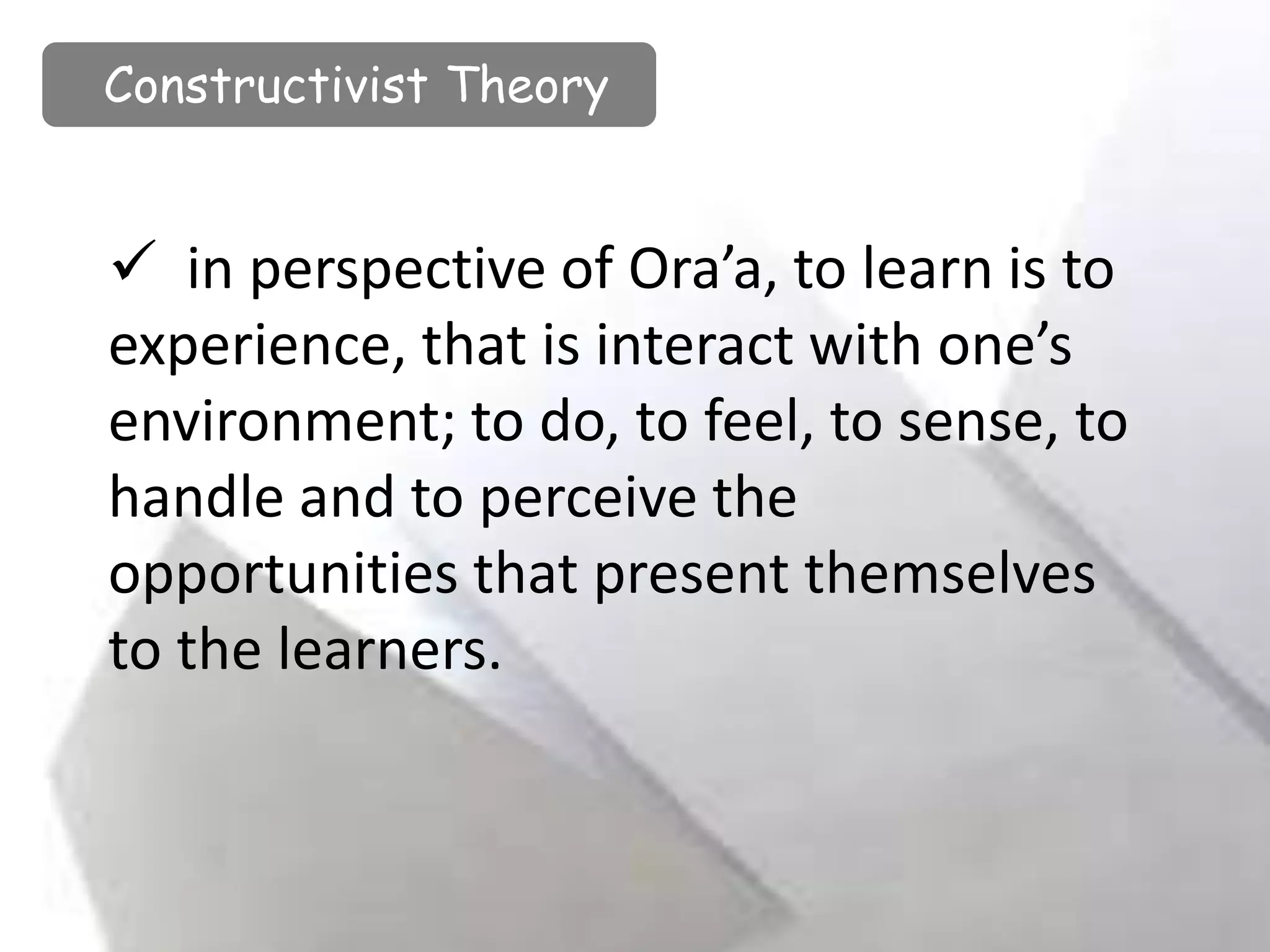 Constructivist Theory

✓ in perspective of Ora’a, to learn is to experience, that is interact with one’s environment; to do, to feel, to sense, to handle and to perceive the opportunities that present themselves to the learners.